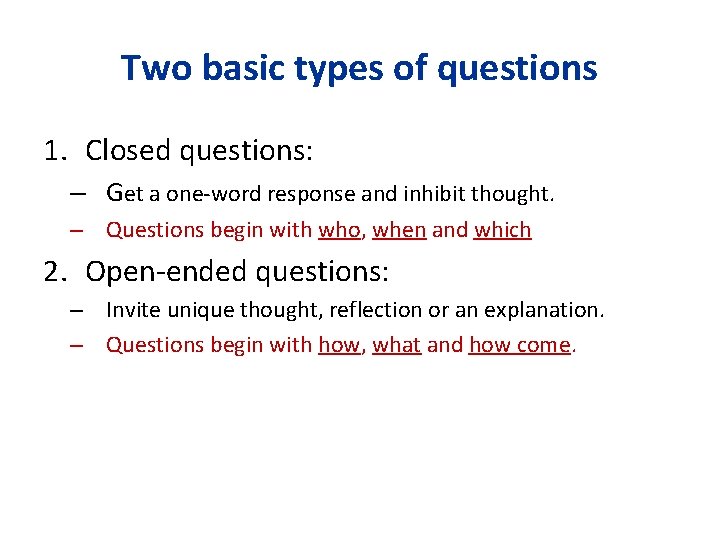 Two basic types of questions

1. Closed questions:

– Get a one-word response and inhibit thought.

– Questions begin with who, when and which

2. Open-ended questions:

– Invite unique thought, reflection or an explanation.

– Questions begin with how, what and how come.